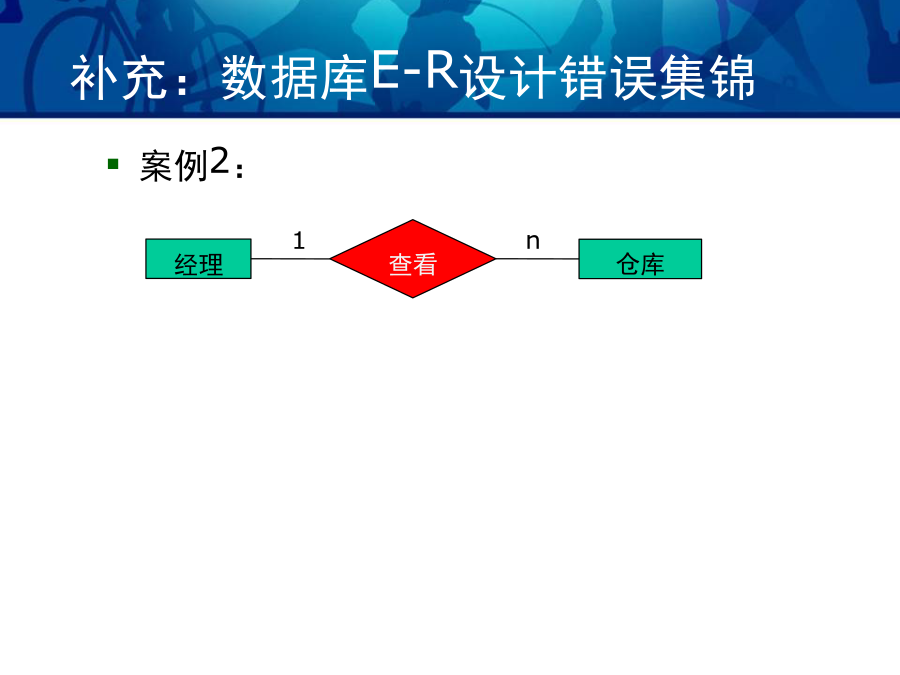 补充：数据库E-R设计错误集锦

案例2：

经理

1

查看

n

仓库